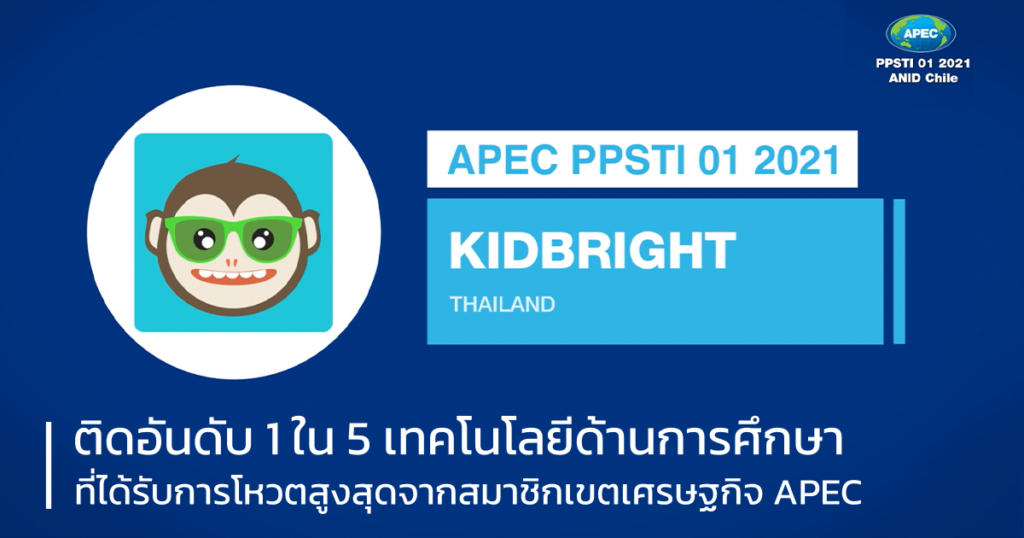 APEC
PPSTI 01 2021
ANID Chile

APEC PPSTI 01 2021

KIDBRIGHT

THAILAND

ติดอันดับ 1 ใน 5 เทคโนโลยีด้านการศึกษา
ที่ได้รับการโหวตสูงสุดจากสมาชิกเขตเศรษฐกิจ APEC